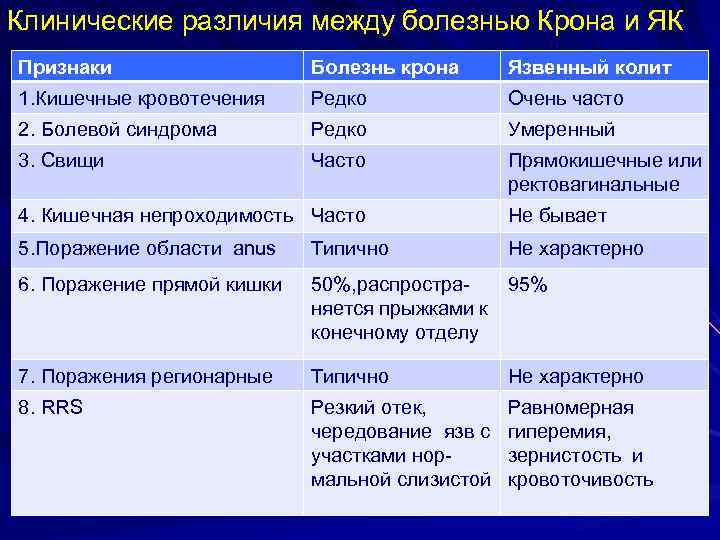 Клинические различия между болезнью Крона и ЯК

| Признаки | Болезнь крона | Язвенный колит |
|---|---|---|
| 1.Кишечные кровотечения | Редко | Очень часто |
| 2. Болевой синдрома | Редко | Умеренный |
| 3. Свищи | Часто | Прямокишечные или ректовагинальные |
| 4. Кишечная непроходимость | Часто | Не бывает |
| 5.Поражение области anus | Типично | Не характерно |
| 6. Поражение прямой кишки | 50%,распространяется прыжками к конечному отделу | 95% |
| 7. Поражения регионарные | Типично | Не характерно |
| 8. RRS | Резкий отек, чередование язв с участками нормальной слизистой | Равномерная гиперемия, зернистость и кровоточивость |